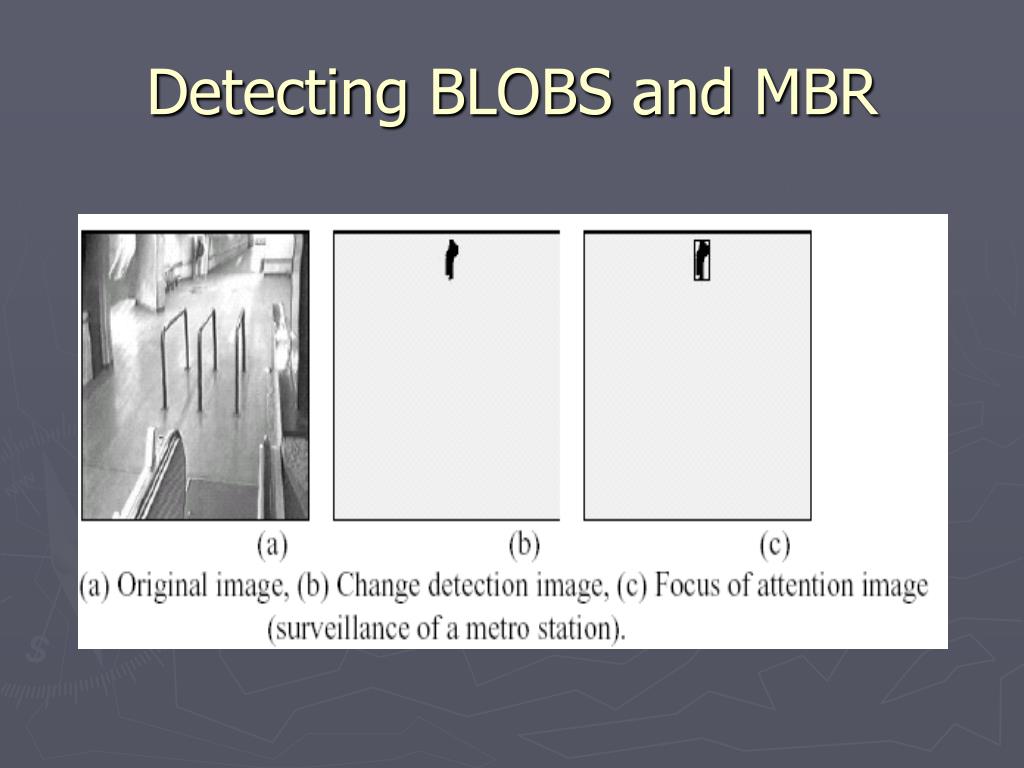 Detecting BLOBS and MBR

(a)

(b)

(c)

(a) Original image, (b) Change detection image, (c) Focus of attention image (surveillance of a metro station).